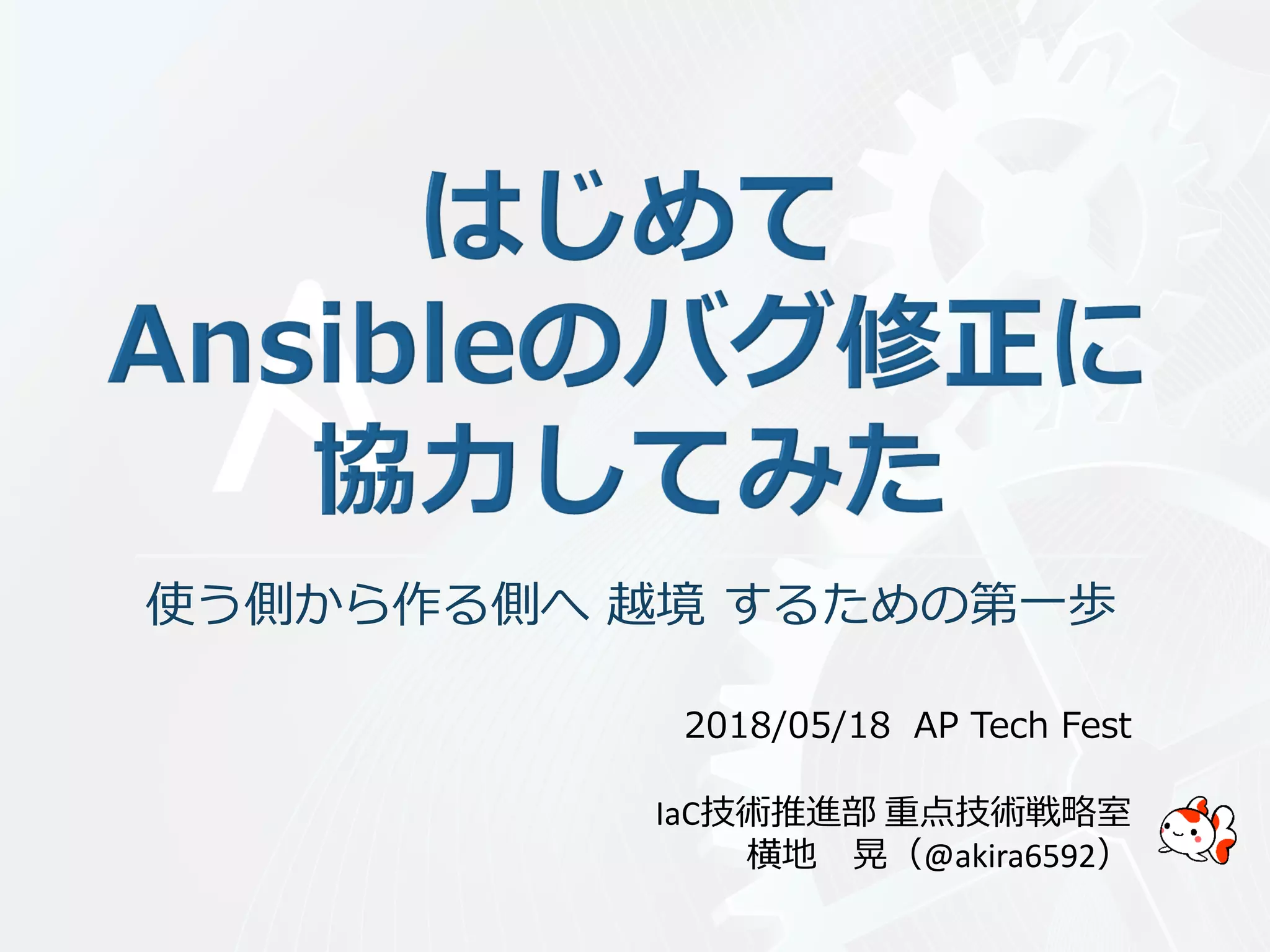 はじめて
Ansibleのバグ修正に
協力してみた

使う側から作る側へ 越境 するための第一歩

2018/05/18 AP Tech Fest

IaC技術推進部 重点技術戦略室
横地　晃（@akira6592）